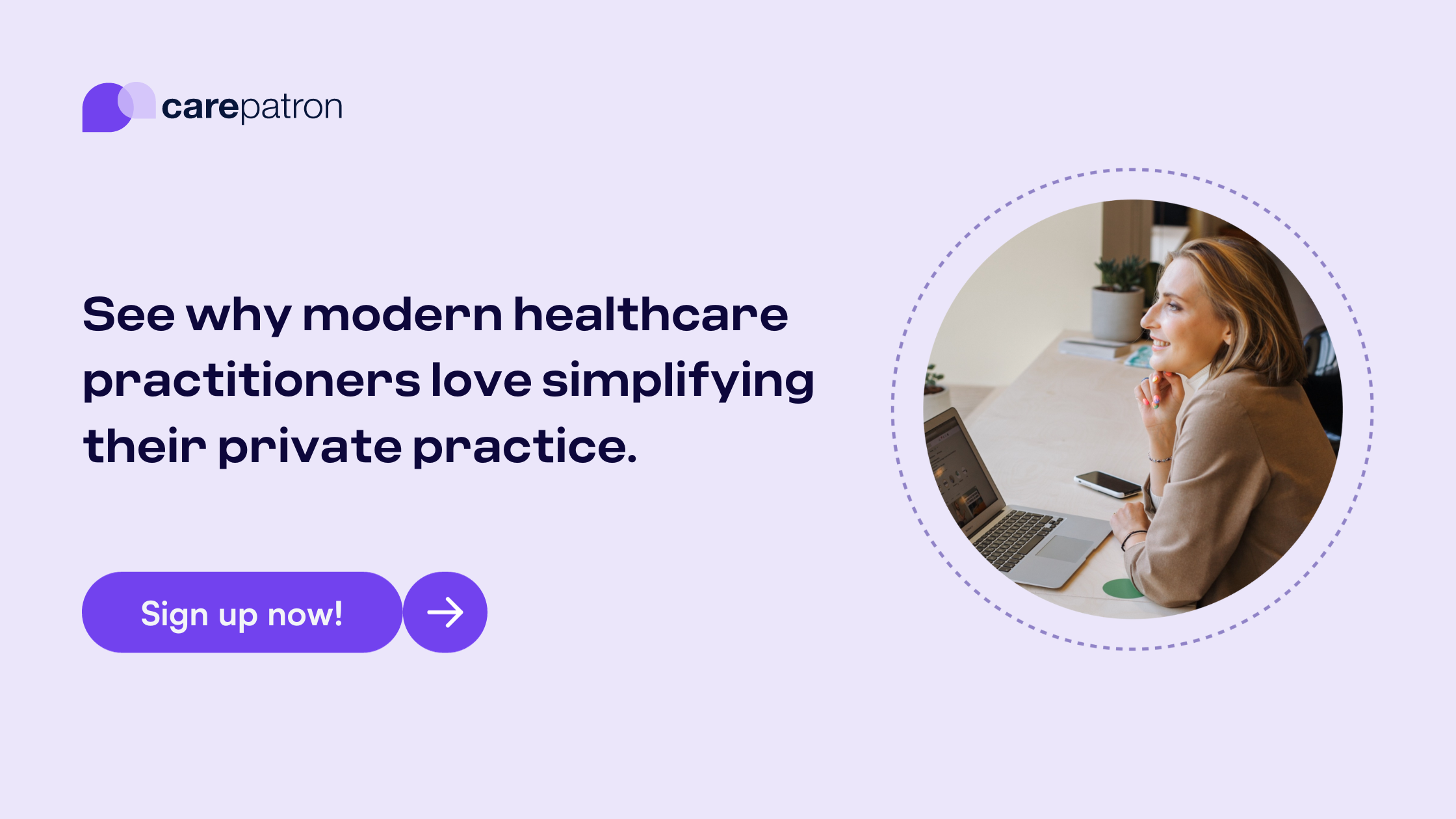 carepatron

See why modern healthcare practitioners love simplifying their private practice.

Sign up now!